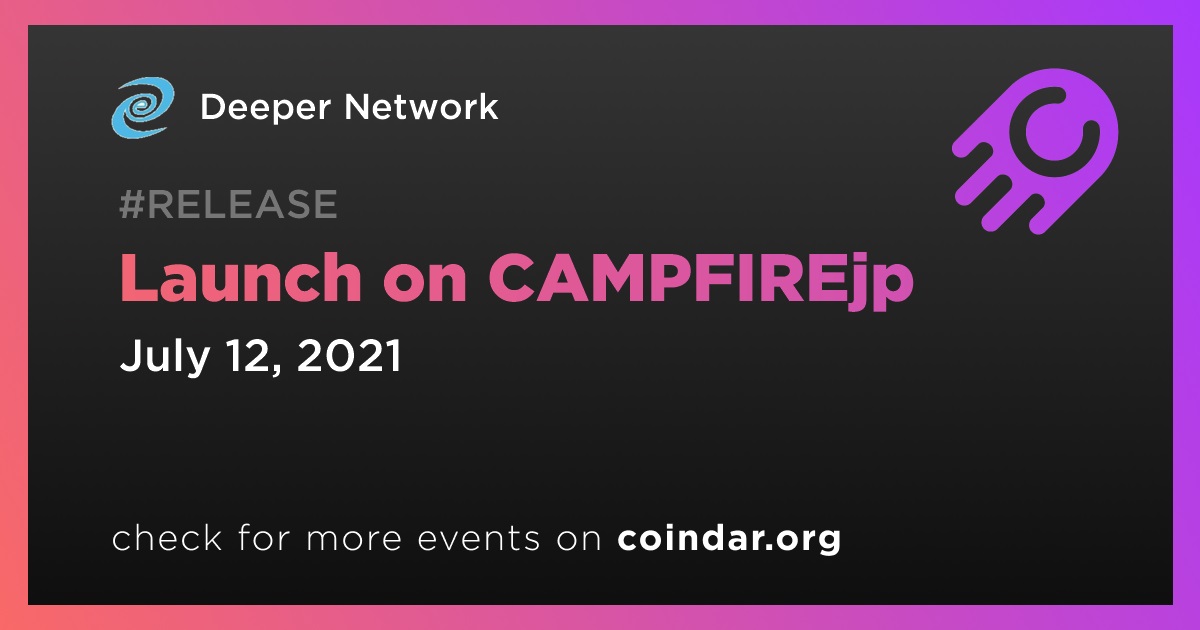 Deeper Network

#RELEASE

Launch on CAMPFIREjp

July 12, 2021

check for more events on coindar.org